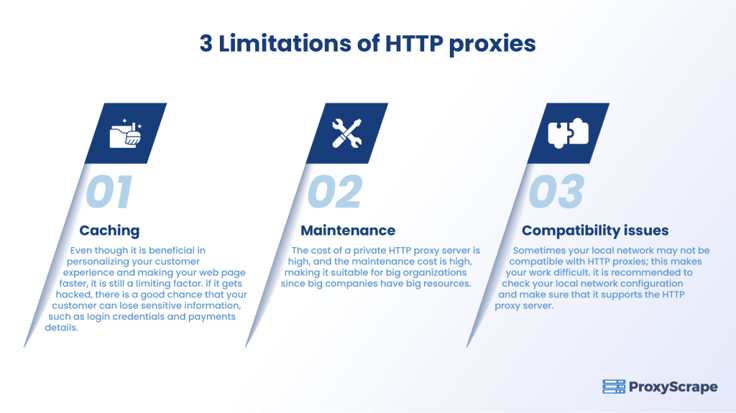 3 Limitations of HTTP proxies

01

Caching

Even though it is beneficial in personalizing your customer experience and making your web page faster, it is still a limiting factor. if it gets hacked, there is a good chance that your customer can lose sensitive information, such as login credentials and payments details.

02

Maintenance

The cost of a private HTTP proxy server is high, and the maintenance cost is high, making it suitable for big organizations since big companies have big resources.

03

Compatibility issues

Sometimes your local network may not be compatible with HTTP proxies; this makes your work difficult. it is recommended to check your local network configuration and make sure that it supports the HTTP proxy server.

ProxyScrape